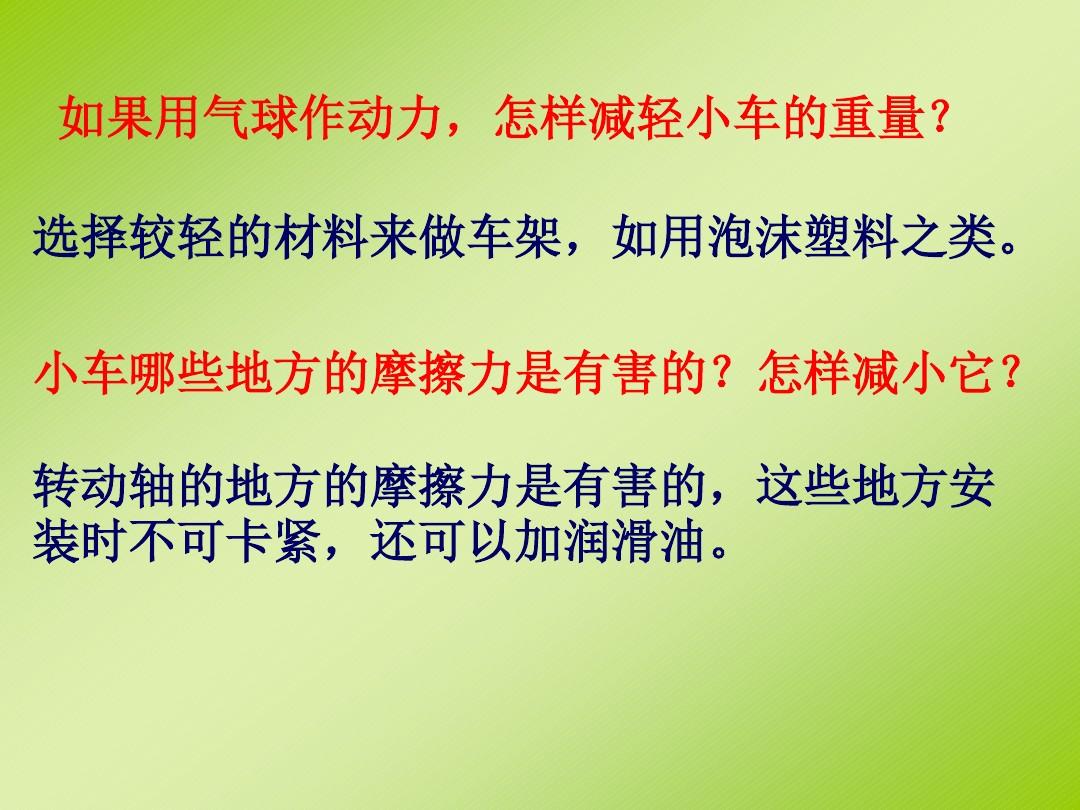 如果用气球作动力，怎样减轻小车的重量？

选择较轻的材料来做车架，如用泡沫塑料之类。

小车哪些地方的摩擦力是有害的？怎样减小它？

转动轴的地方的摩擦力是有害的，这些地方安装时不可卡紧，还可以加润滑油。